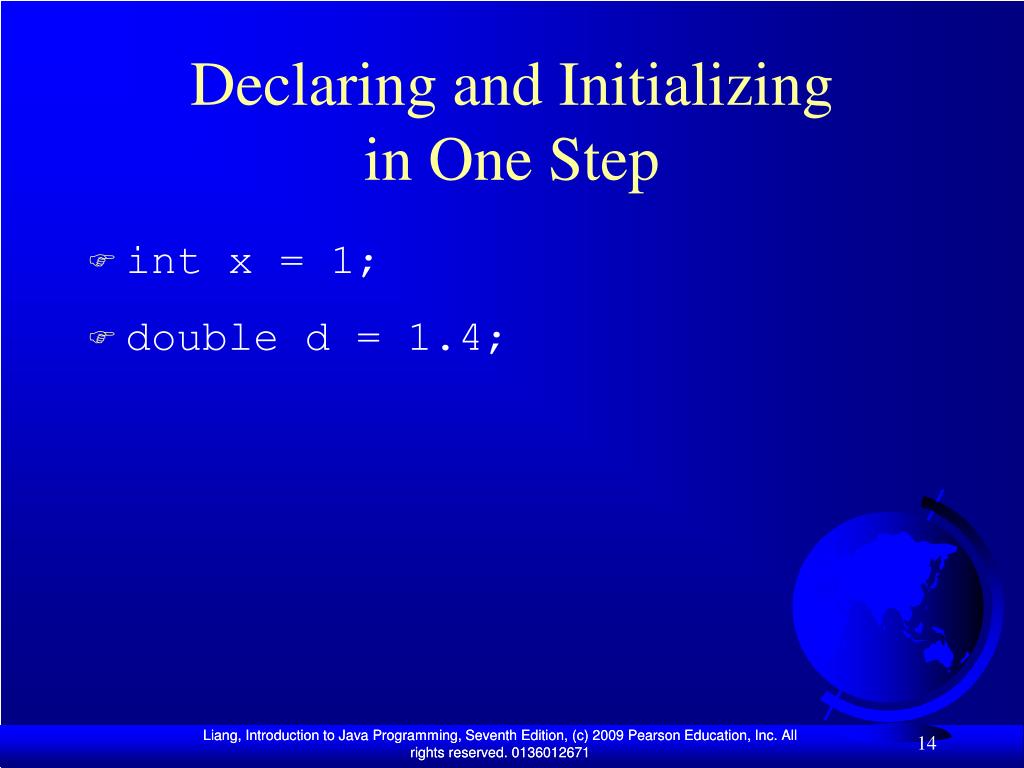 Declaring and Initializing in One Step

int x = 1;

double d = 1.4;

Liang, Introduction to Java Programming, Seventh Edition, (c) 2009 Pearson Education, Inc. All rights reserved. 0136012671

14